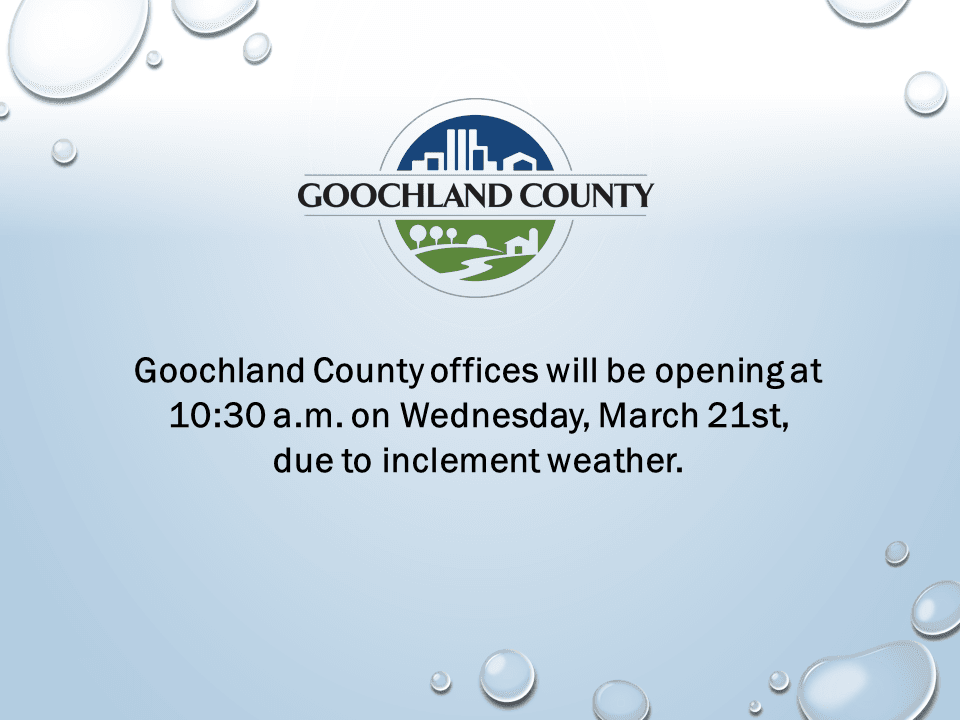 GOOCHLAND COUNTY

Goochland County offices will be opening at 10:30 a.m. on Wednesday, March 21st, due to inclement weather.